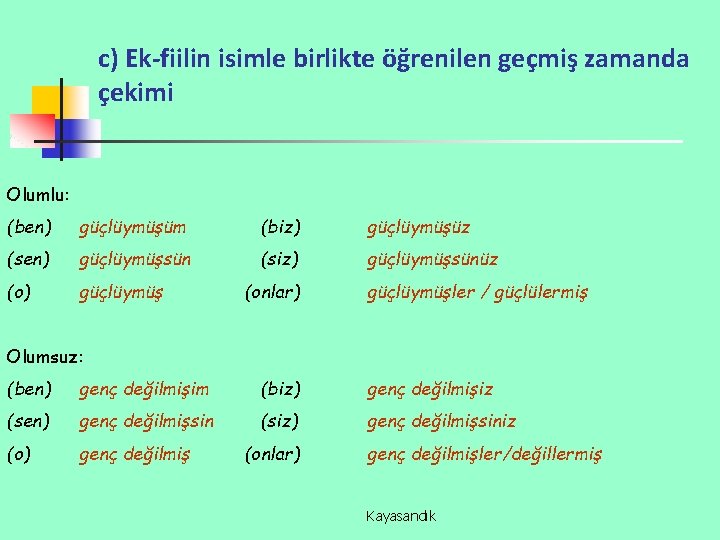 c) Ek-fiilin isimle birlikte öğrenilen geçmiş zamanda çekimi

Olumlu:

| | | | |
|---|---|---|---|
| (ben) | güçlüymüşüm | (biz) | güçlüymüşüz |
| (sen) | güçlüymüşsün | (siz) | güçlüymüşsünüz |
| (o) | güçlüymüş | (onlar) | güçlüymüşler / güçlülermiş |

Olumsuz:

| | | | |
|---|---|---|---|
| (ben) | genç değilmişim | (biz) | genç değilmişiz |
| (sen) | genç değilmişsin | (siz) | genç değilmişsiniz |
| (o) | genç değilmiş | (onlar) | genç değilmişler/değillermiş |

Kayasandık